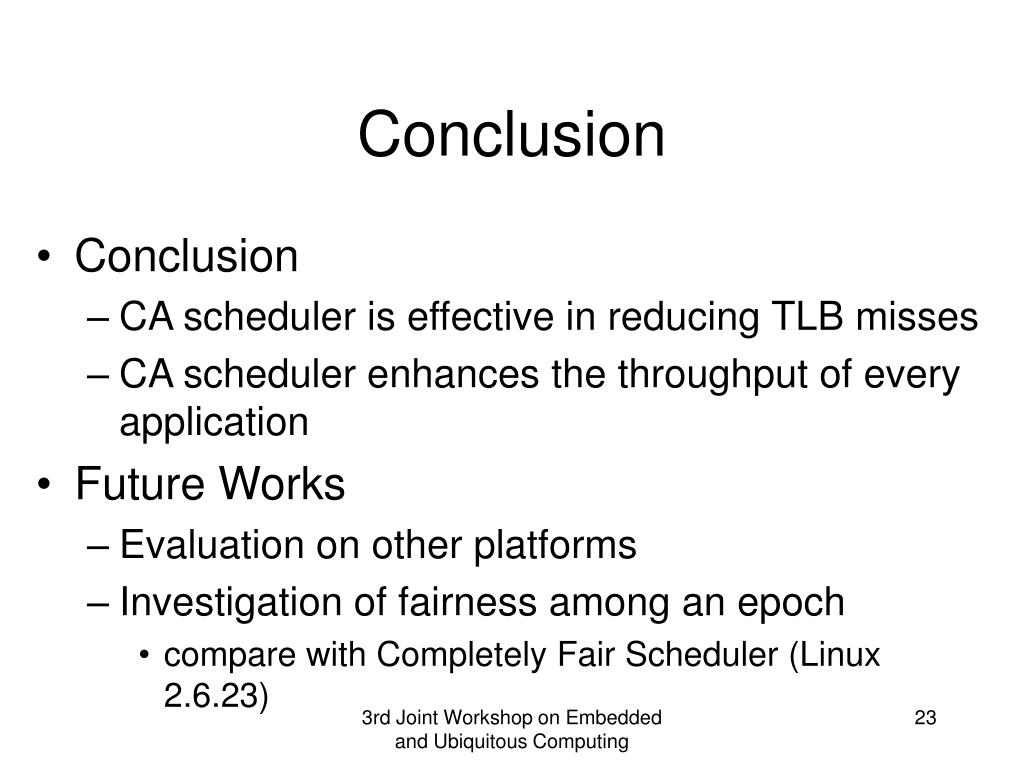 Conclusion

• Conclusion
– CA scheduler is effective in reducing TLB misses
– CA scheduler enhances the throughput of every application

• Future Works
– Evaluation on other platforms
– Investigation of fairness among an epoch
• compare with Completely Fair Scheduler (Linux 2.6.23)

3rd Joint Workshop on Embedded and Ubiquitous Computing

23